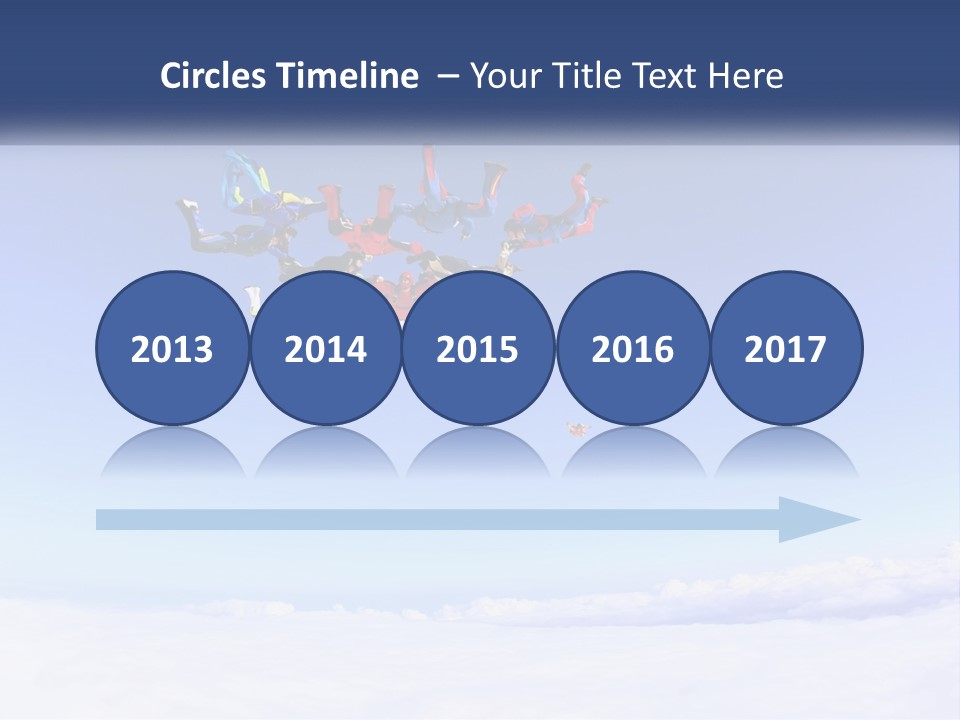 Circles Timeline – Your Title Text Here

2013

2014

2015

2016

2017